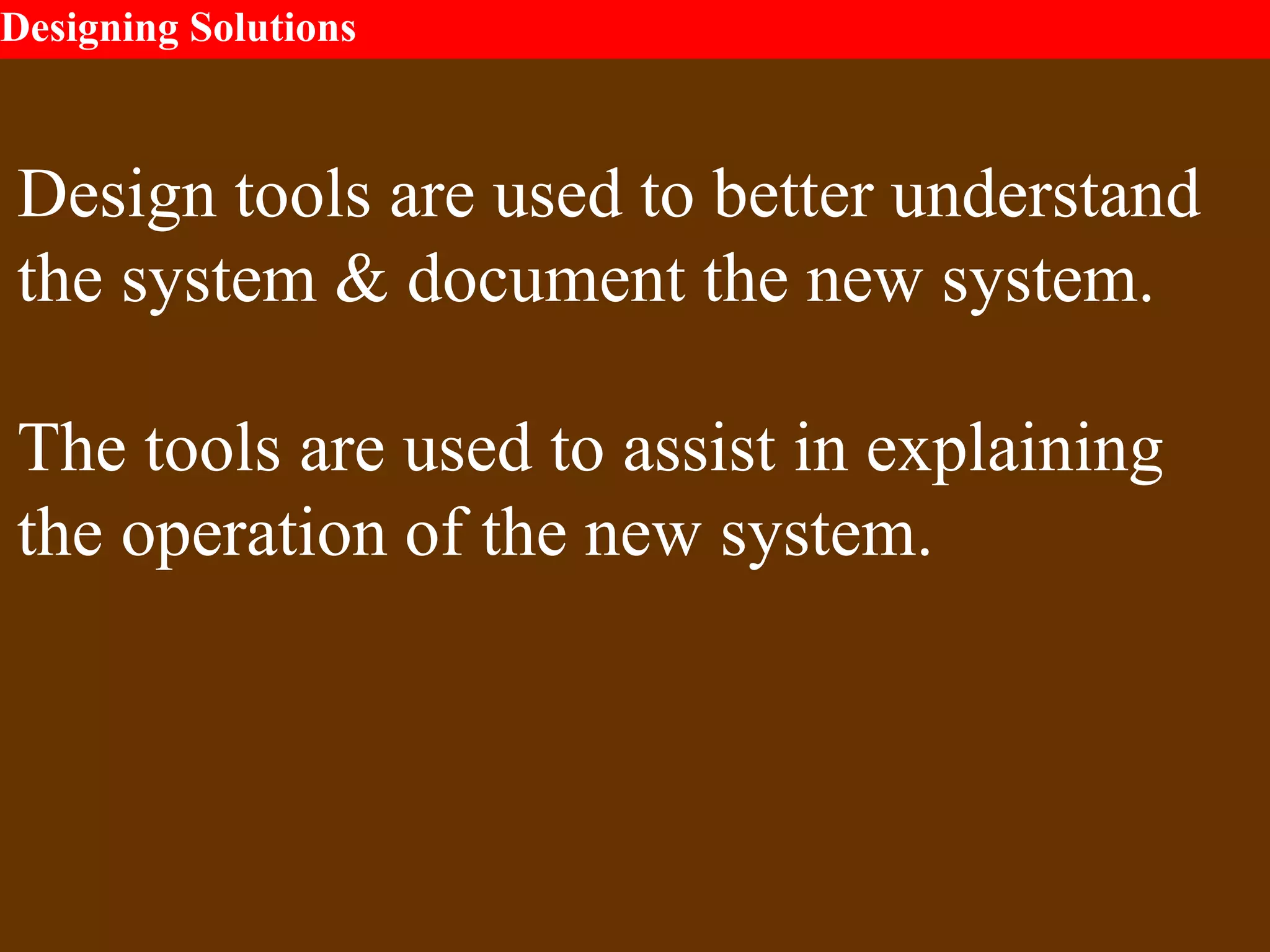 Designing Solutions

Design tools are used to better understand the system & document the new system.

The tools are used to assist in explaining the operation of the new system.